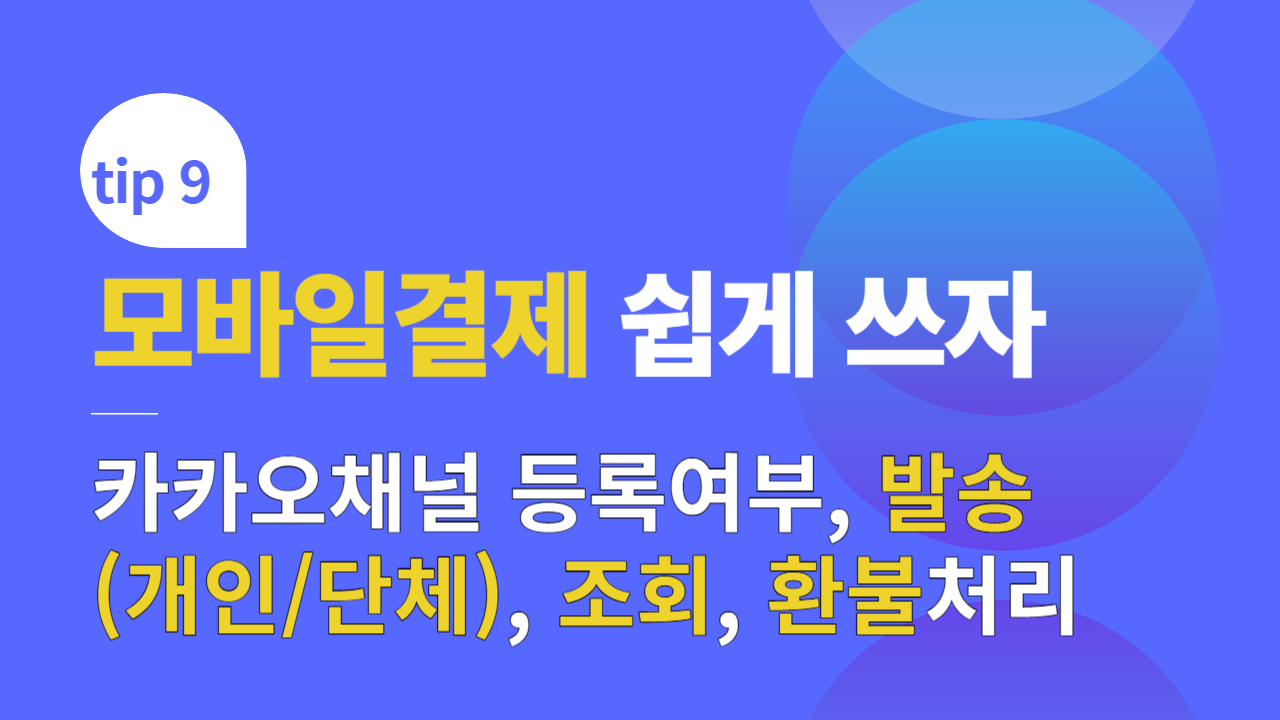 tip 9

모바일결제 쉽게 쓰자

카카오채널 등록여부, 발송 (개인/단체), 조회, 환불처리